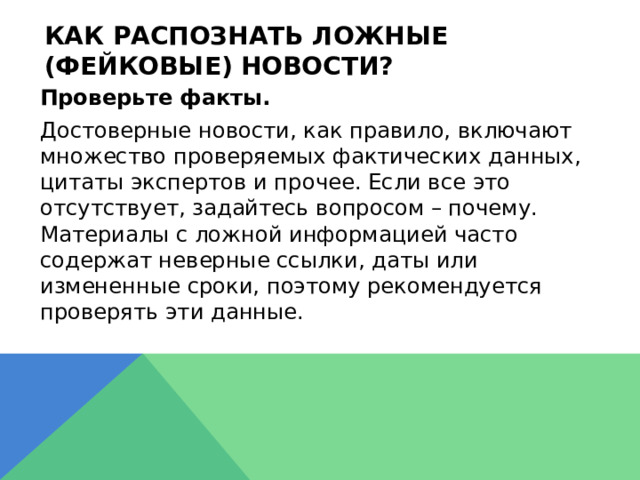 КАК РАСПОЗНАТЬ ЛОЖНЫЕ (ФЕЙКОВЫЕ) НОВОСТИ?

Проверьте факты.

Достоверные новости, как правило, включают множество проверяемых фактических данных, цитаты экспертов и прочее. Если все это отсутствует, задайтесь вопросом – почему. Материалы с ложной информацией часто содержат неверные ссылки, даты или измененные сроки, поэтому рекомендуется проверять эти данные.